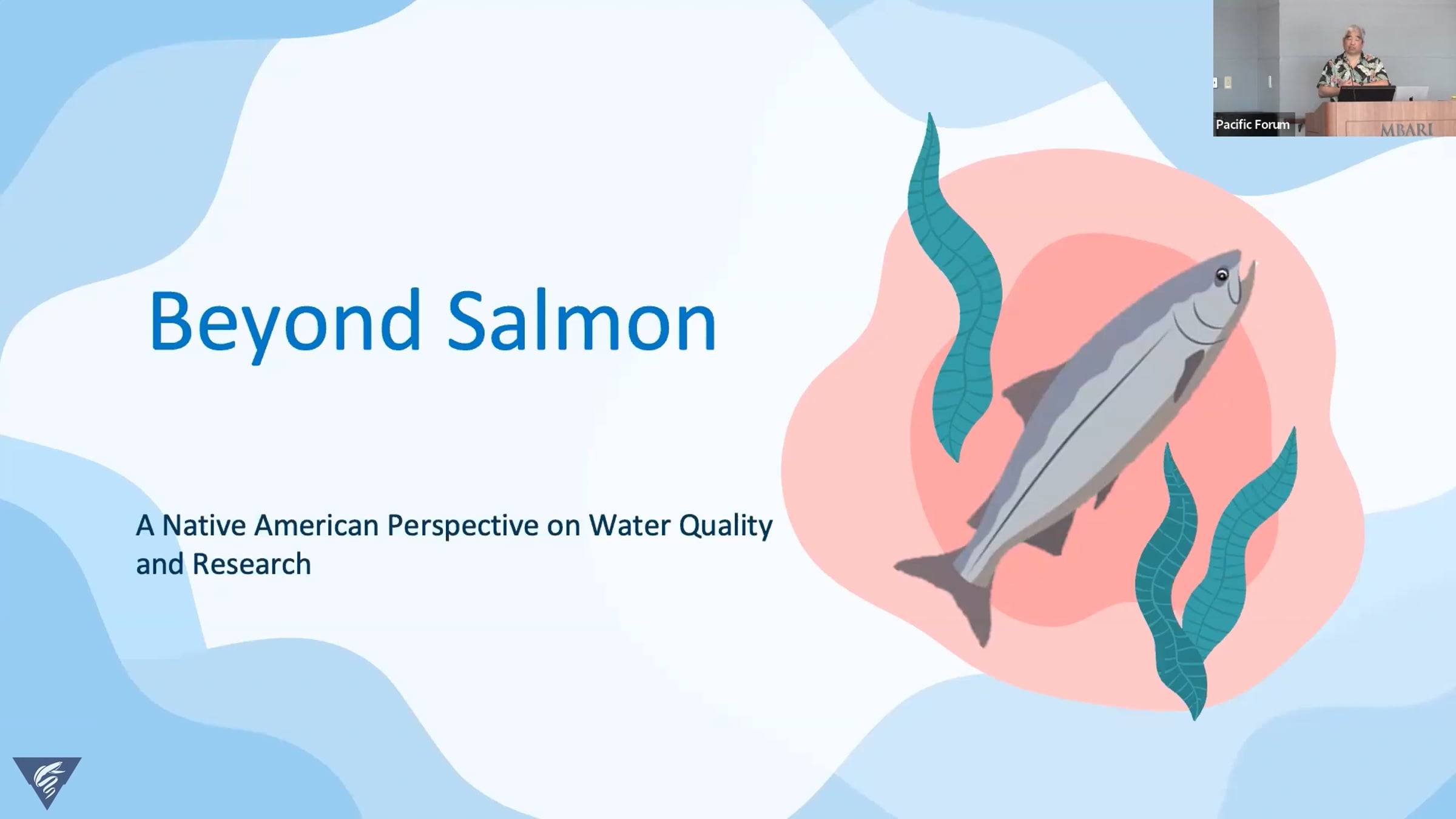 Pacific Forum

MBARI

Beyond Salmon

A Native American Perspective on Water Quality and Research